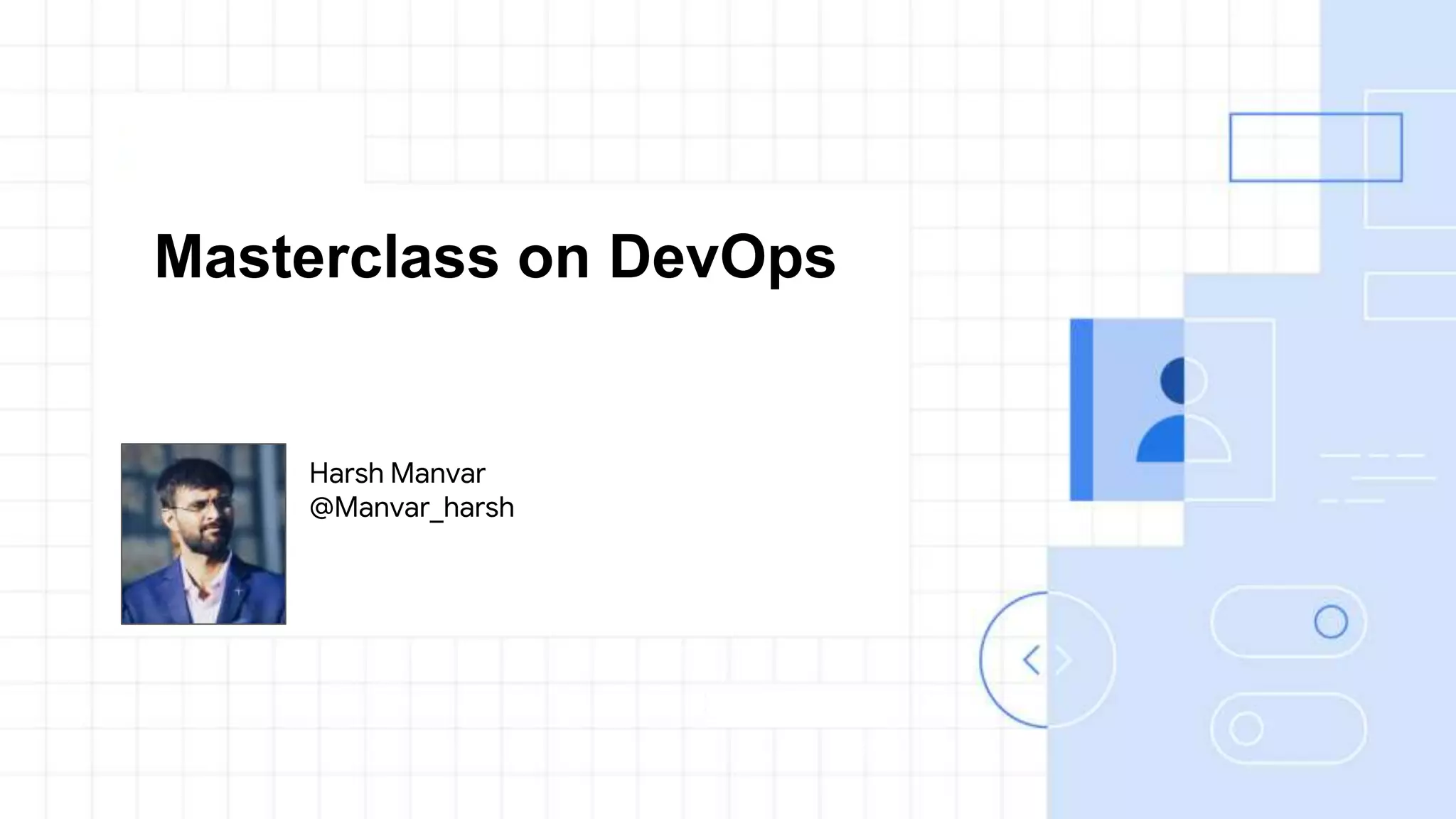 Masterclass on DevOps

Harsh Manvar
@Manvar_harsh